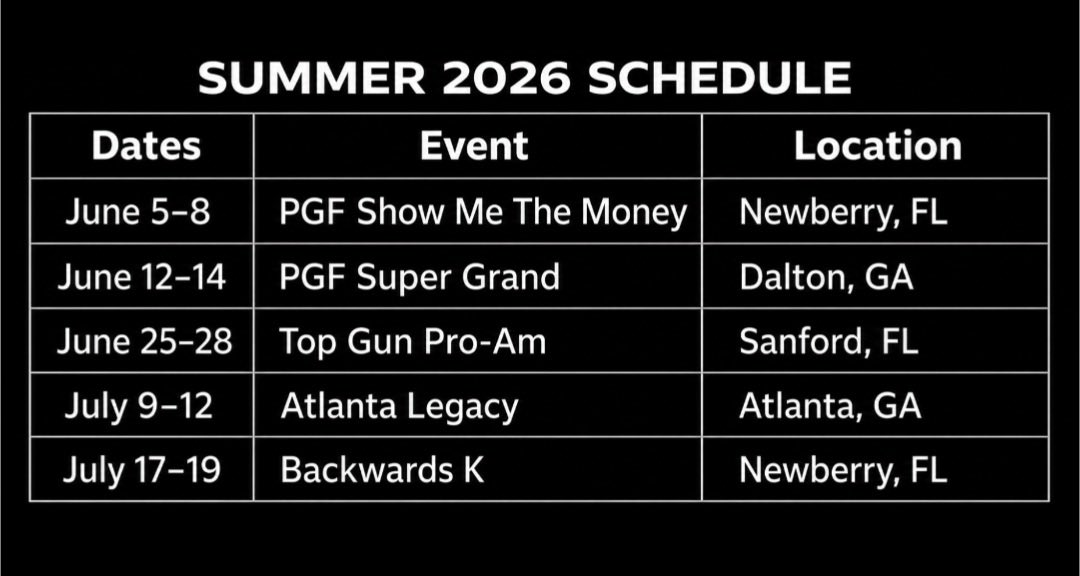 SUMMER 2026 SCHEDULE

| Dates | Event | Location |
|---|---|---|
| June 5–8 | PGF Show Me The Money | Newberry, FL |
| June 12–14 | PGF Super Grand | Dalton, GA |
| June 25–28 | Top Gun Pro-Am | Sanford, FL |
| July 9–12 | Atlanta Legacy | Atlanta, GA |
| July 17–19 | Backwards K | Newberry, FL |